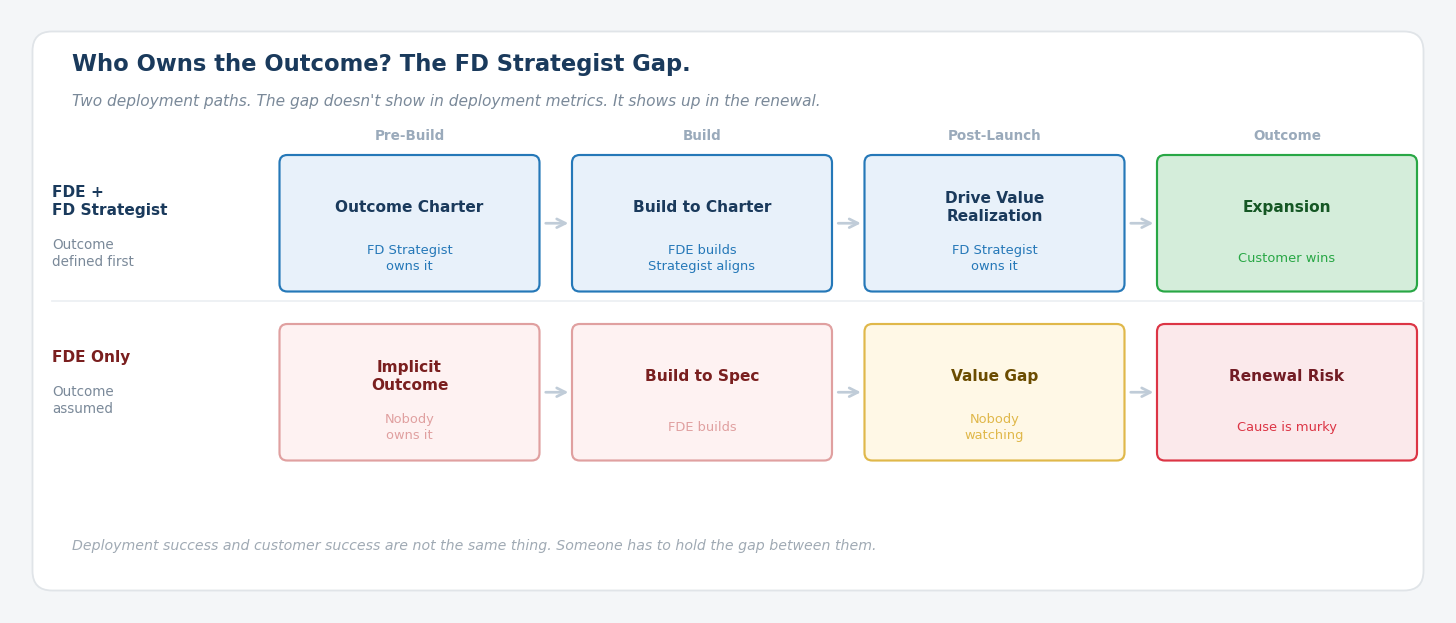 Who Owns the Outcome? The FD Strategist Gap.

Two deployment paths. The gap doesn't show in deployment metrics. It shows up in the renewal.

Pre-Build

Build

Post-Launch

Outcome

FDE + FD Strategist

Outcome defined first

Outcome Charter

FD Strategist owns it

Build to Charter

FDE builds Strategist aligns

Drive Value Realization

FD Strategist owns it

Expansion

Customer wins

FDE Only

Outcome assumed

Implicit Outcome

Nobody owns it

Build to Spec

FDE builds

Value Gap

Nobody watching

Renewal Risk

Cause is murky

Deployment success and customer success are not the same thing. Someone has to hold the gap between them.